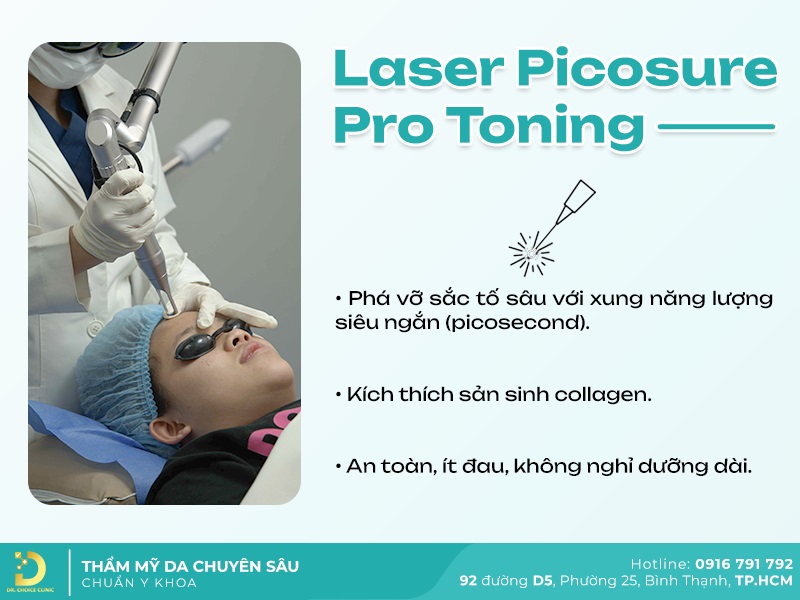 Laser Picosure Pro Toning

• Phá vỡ sắc tố sâu với xung năng lượng siêu ngắn (picosecond).

• Kích thích sản sinh collagen.

• An toàn, ít đau, không nghỉ dưỡng dài.

DR. CHOICE CLINIC

THẨM MỸ DA CHUYÊN SÂU
CHUẨN Y KHOA

Hotline: 0916 791 792
92 đường D5, Phường 25, Bình Thạnh, TP.HCM